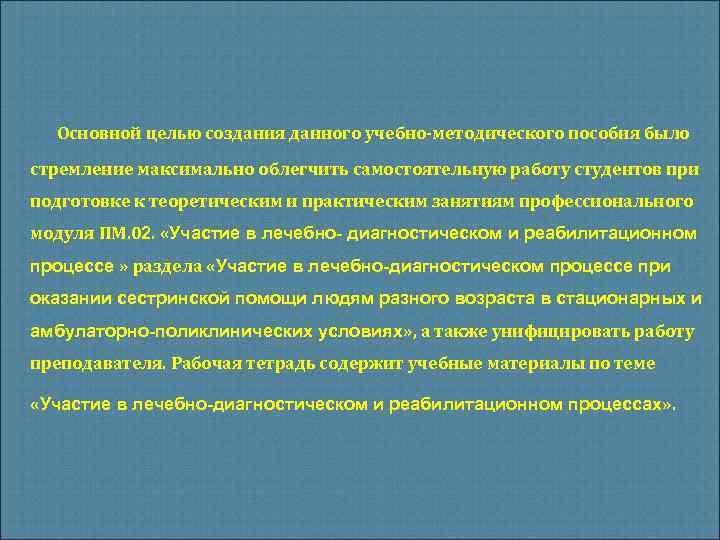 Основной целью создания данного учебно-методического пособия было стремление максимально облегчить самостоятельную работу студентов при подготовке к теоретическим и практическим занятиям профессионального модуля ПМ.02. «Участие в лечебно- диагностическом и реабилитационном процессе » раздела «Участие в лечебно-диагностическом процессе при оказании сестринской помощи людям разного возраста в стационарных и амбулаторно-поликлинических условиях», а также унифицировать работу преподавателя. Рабочая тетрадь содержит учебные материалы по теме «Участие в лечебно-диагностическом и реабилитационном процессах».